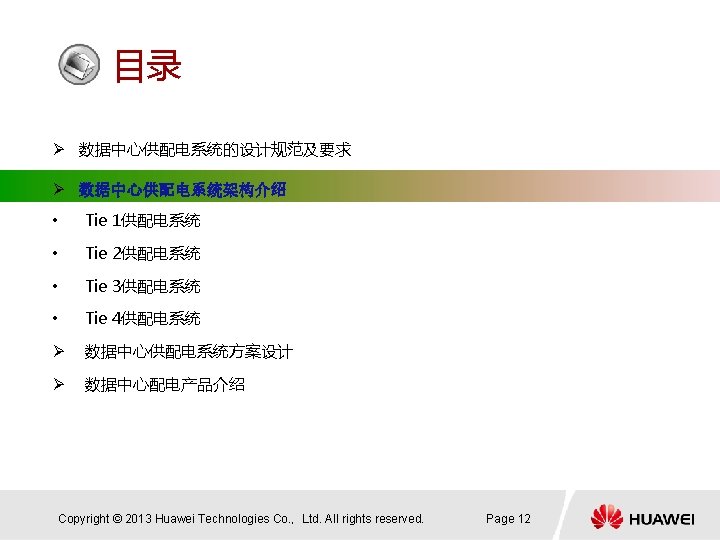 目录

➢ 数据中心供配电系统的设计规范及要求

➢ 数据中心供配电系统架构介绍

• Tie 1供配电系统

• Tie 2供配电系统

• Tie 3供配电系统

• Tie 4供配电系统

➢ 数据中心供配电系统方案设计

➢ 数据中心配电产品介绍

Copyright © 2013 Huawei Technologies Co., Ltd. All rights reserved.

Page 12

HUAWEI